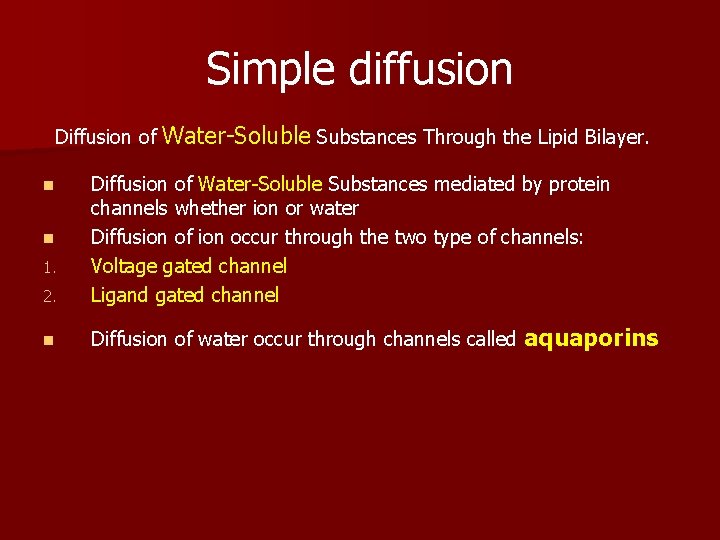 Simple diffusion

Diffusion of Water-Soluble Substances Through the Lipid Bilayer.

- Diffusion of Water-Soluble Substances mediated by protein channels whether ion or water
- Diffusion of ion occur through the two type of channels:
1. Voltage gated channel
2. Ligand gated channel
- Diffusion of water occur through channels called aquaporins